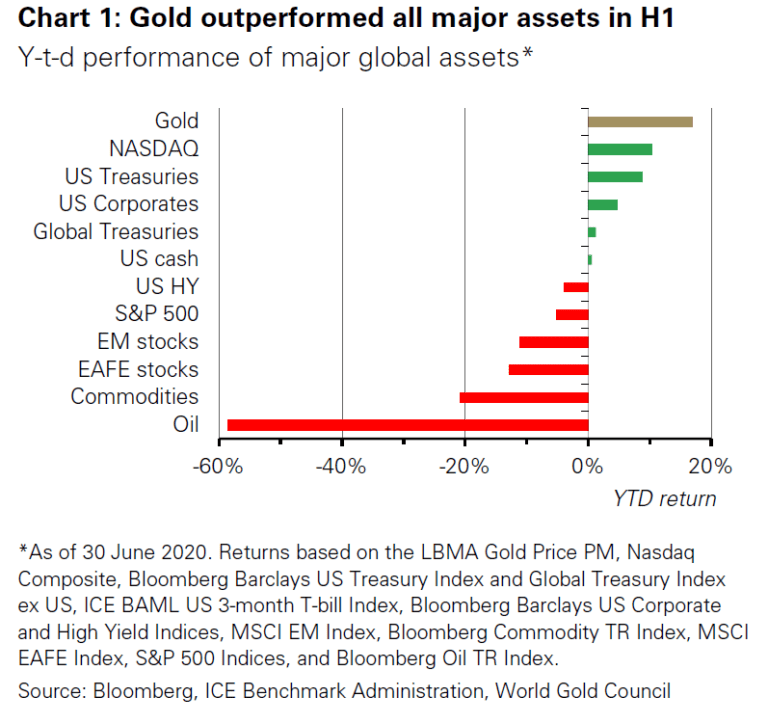 Chart 1: Gold outperformed all major assets in H1

Y-t-d performance of major global assets*

Gold
NASDAQ
US Treasuries
US Corporates
Global Treasuries
US cash
US HY
S&P 500
EM stocks
EAFE stocks
Commodities
Oil

-60%
-40%
-20%
0%
20%

YTD return

*As of 30 June 2020. Returns based on the LBMA Gold Price PM, Nasdaq Composite, Bloomberg Barclays US Treasury Index and Global Treasury Index ex US, ICE BAML US 3-month T-bill Index, Bloomberg Barclays US Corporate and High Yield Indices, MSCI EM Index, Bloomberg Commodity TR Index, MSCI EAFE Index, S&P 500 Indices, and Bloomberg Oil TR Index.

Source: Bloomberg, ICE Benchmark Administration, World Gold Council